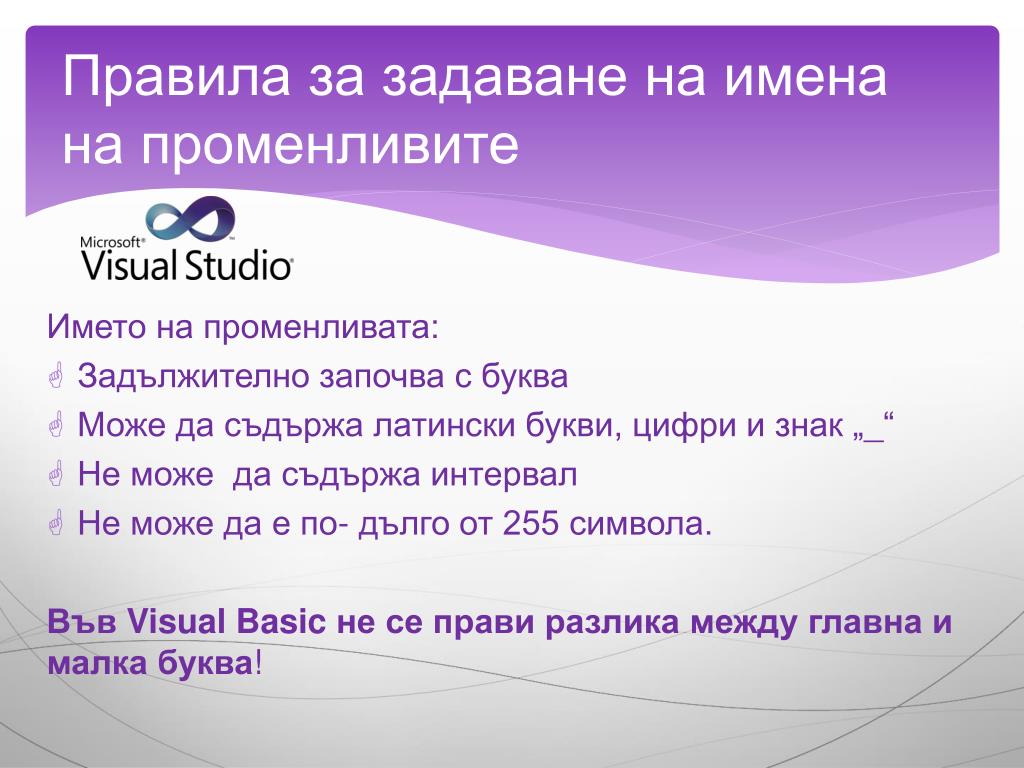 Правила за задаване на имена на променливите

Microsoft® Visual Studio®

Името на променливата:
Задължително започва с буква
Може да съдържа латински букви, цифри и знак „_“
Не може да съдържа интервал
Не може да е по- дълго от 255 символа.

Във Visual Basic не се прави разлика между главна и малка буква!